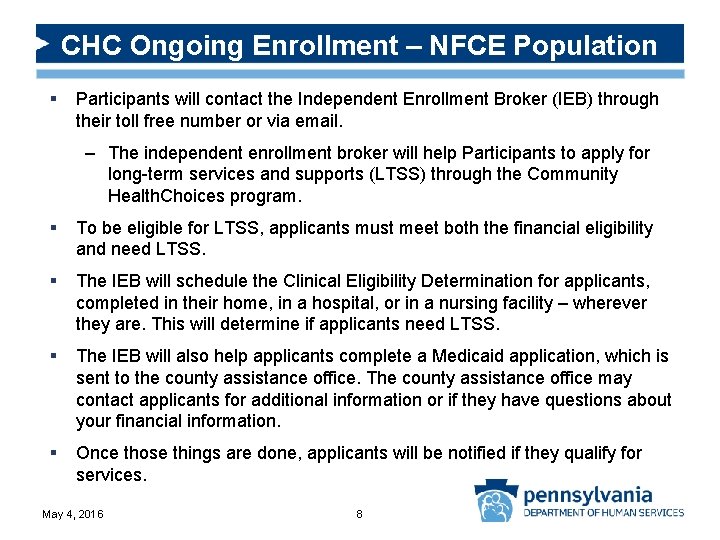 CHC Ongoing Enrollment – NFCE Population

▪ Participants will contact the Independent Enrollment Broker (IEB) through their toll free number or via email.

– The independent enrollment broker will help Participants to apply for long-term services and supports (LTSS) through the Community HealthChoices program.

▪ To be eligible for LTSS, applicants must meet both the financial eligibility and need LTSS.

▪ The IEB will schedule the Clinical Eligibility Determination for applicants, completed in their home, in a hospital, or in a nursing facility – wherever they are. This will determine if applicants need LTSS.

▪ The IEB will also help applicants complete a Medicaid application, which is sent to the county assistance office. The county assistance office may contact applicants for additional information or if they have questions about your financial information.

▪ Once those things are done, applicants will be notified if they qualify for services.

May 4, 2016

8

pennsylvania
DEPARTMENT OF HUMAN SERVICES